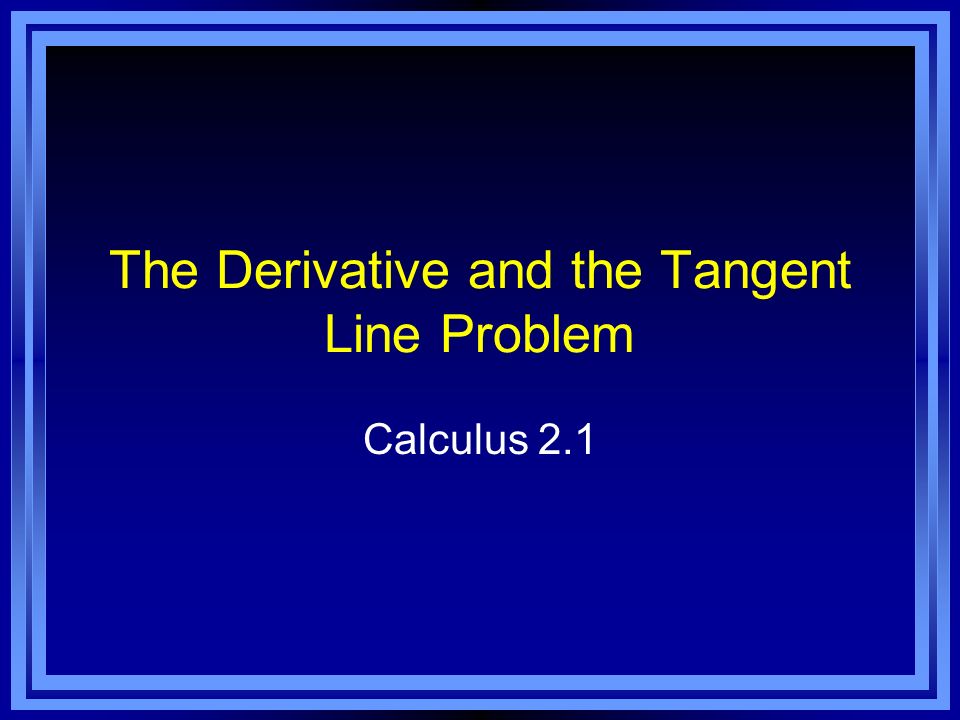 The Derivative and the Tangent Line Problem

Calculus 2.1